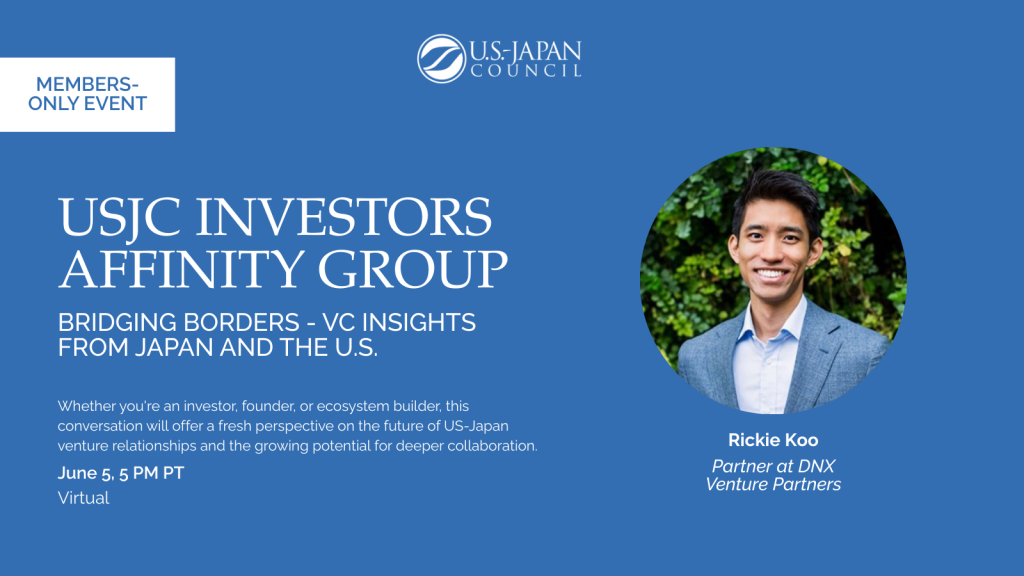 U.S.-JAPAN COUNCIL

MEMBERS-ONLY EVENT

USJC INVESTORS AFFINITY GROUP

BRIDGING BORDERS - VC INSIGHTS FROM JAPAN AND THE U.S.

Whether you're an investor, founder, or ecosystem builder, this conversation will offer a fresh perspective on the future of US-Japan venture relationships and the growing potential for deeper collaboration.

June 5, 5 PM PT

Virtual

Rickie Koo

Partner at DNX Venture Partners